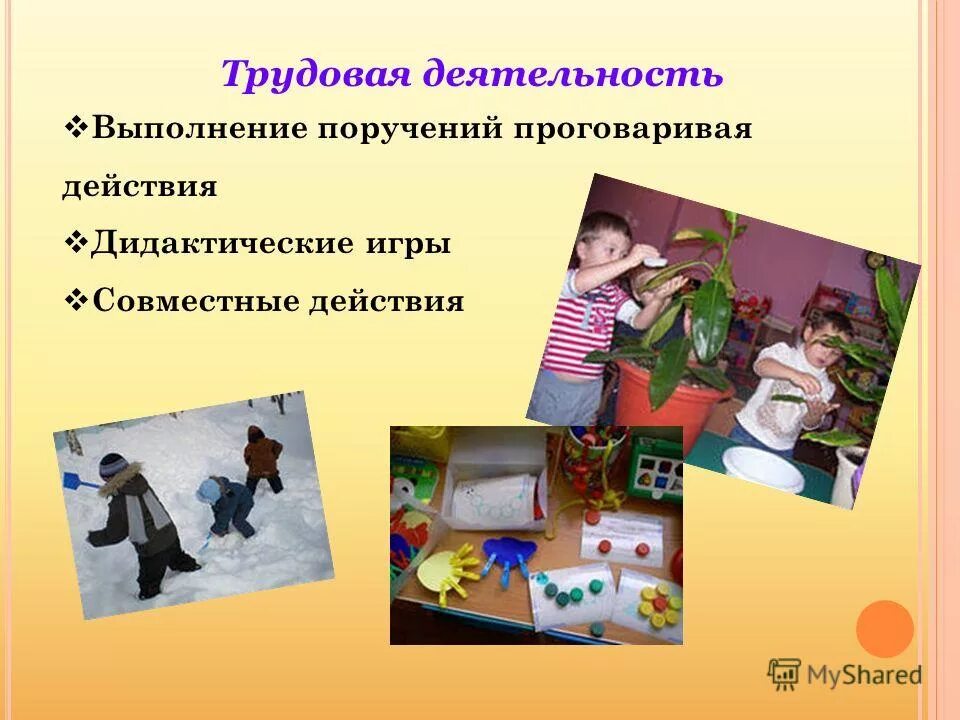 Трудовая деятельность

❖Выполнение поручений проговаривая действия

❖Дидактические игры

❖Совместные действия

MyShared